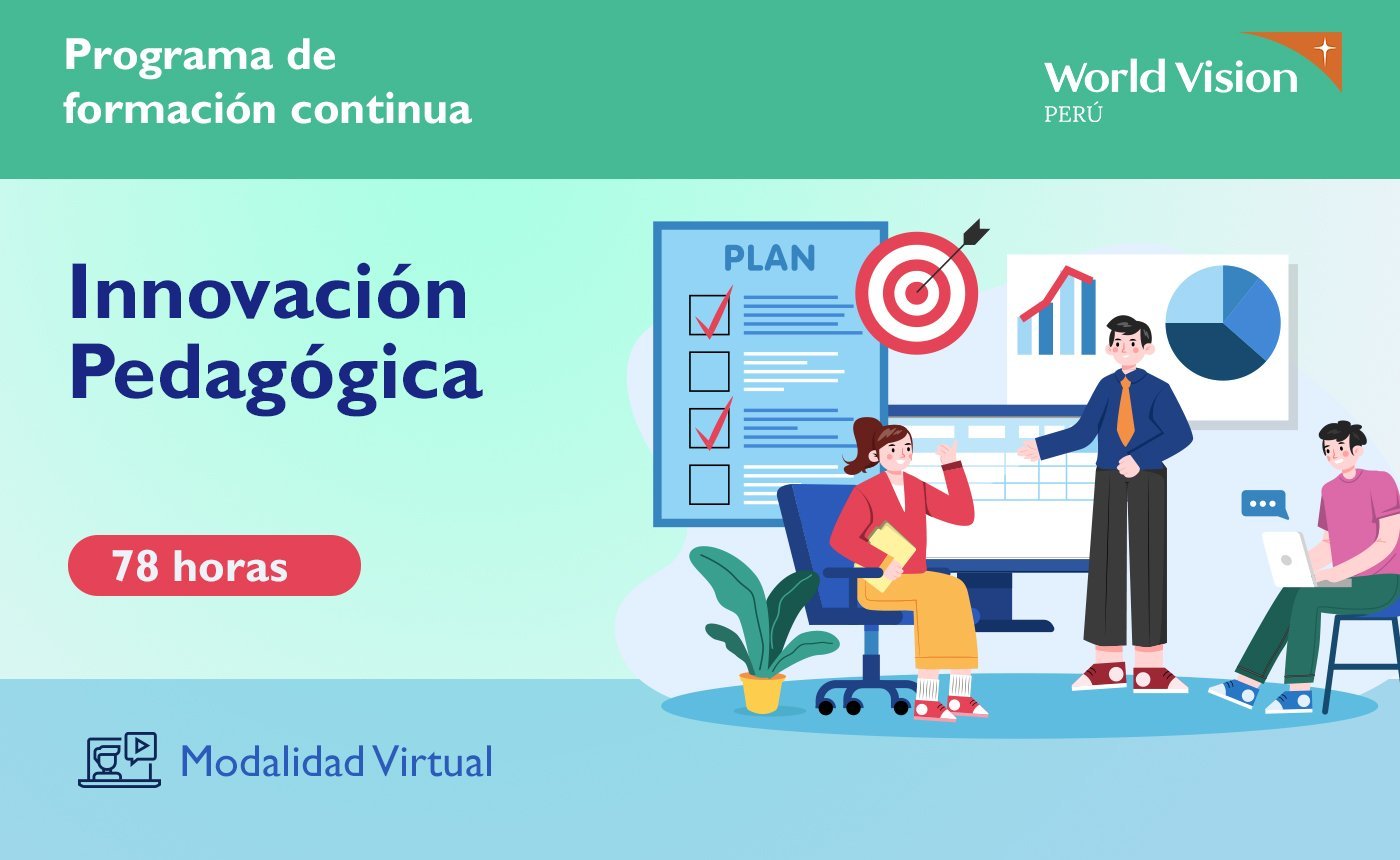 Programa de formación continua

World Vision
PERÚ

Innovación Pedagógica

PLAN

78 horas

Modalidad Virtual